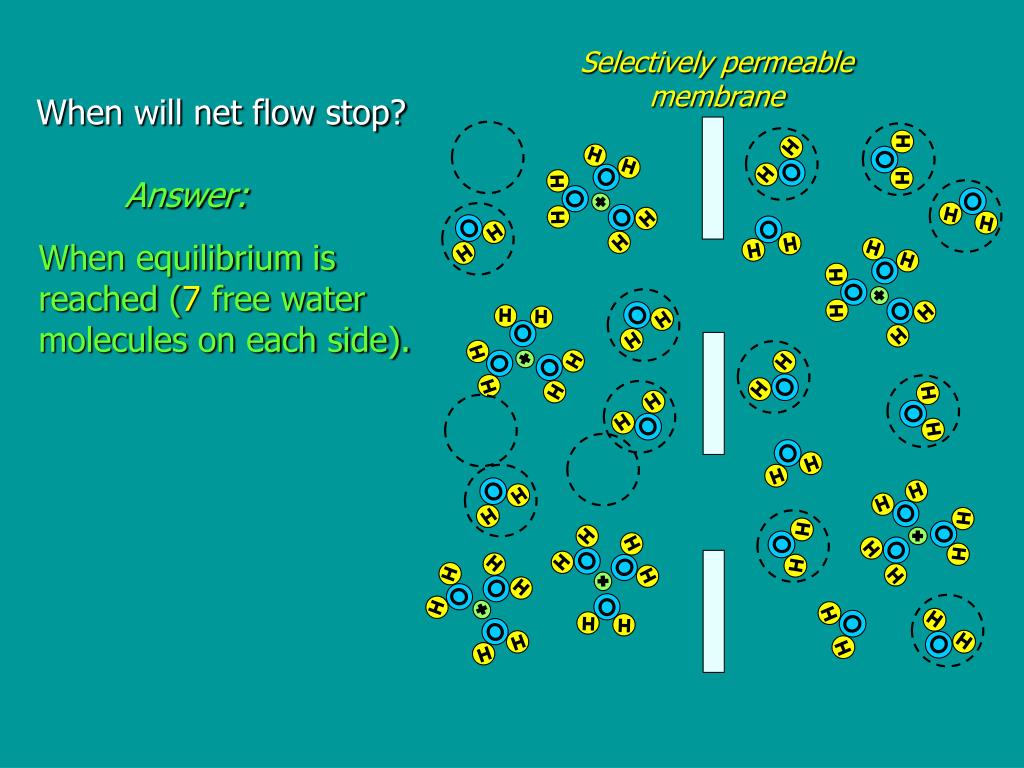 When will net flow stop?

Answer:

When equilibrium is reached (7 free water molecules on each side).

Selectively permeable membrane